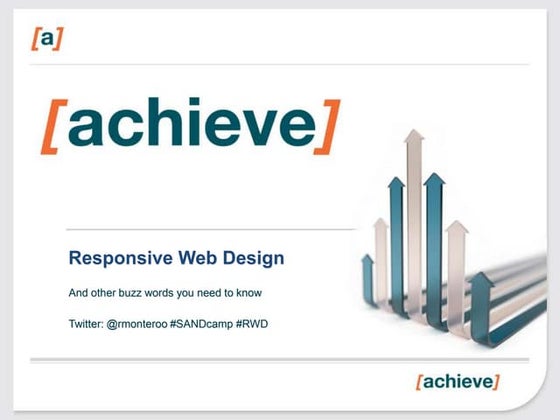 [a]

[achieve]

Responsive Web Design

And other buzz words you need to know

Twitter: @rmonteroo #SANDcamp #RWD

[achieve]